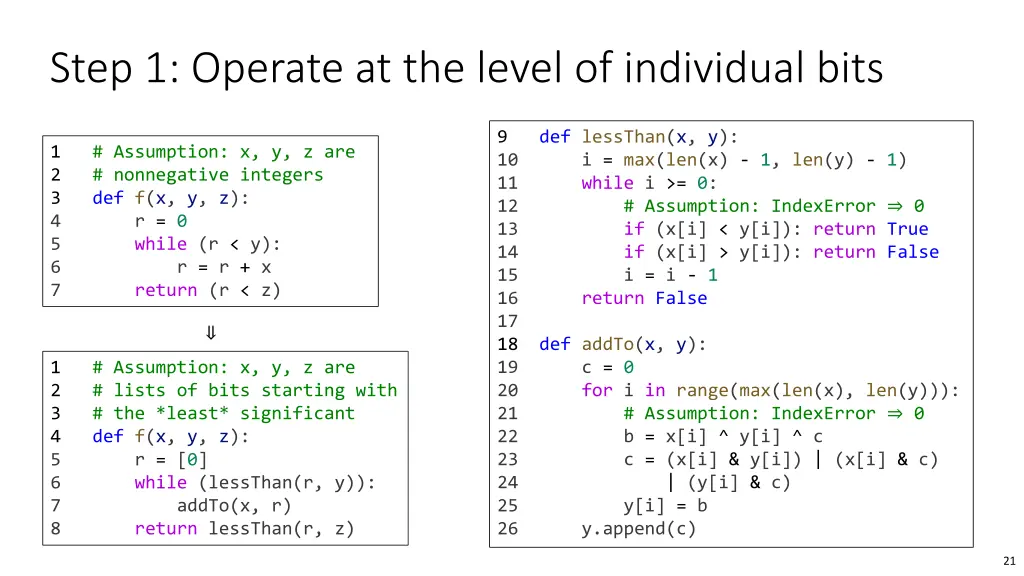 Step 1: Operate at the level of individual bits

1 # Assumption: x, y, z are
2 # nonnegative integers
3 def f(x, y, z):
4     r = 0
5     while (r < y):
6         r = r + x
7     return (r < z)

⇓

1 # Assumption: x, y, z are
2 # lists of bits starting with
3 # the *least* significant
4 def f(x, y, z):
5     r = [0]
6     while (lessThan(r, y)):
7         addTo(x, r)
8     return lessThan(r, z)

9 def lessThan(x, y):
10     i = max(len(x) - 1, len(y) - 1)
11     while i >= 0:
12         # Assumption: IndexError ⇒ 0
13         if (x[i] < y[i]): return True
14         if (x[i] > y[i]): return False
15         i = i - 1
16     return False
17
18 def addTo(x, y):
19     c = 0
20     for i in range(max(len(x), len(y))):
21         # Assumption: IndexError ⇒ 0
22         b = x[i] ^ y[i] ^ c
23         c = (x[i] & y[i]) | (x[i] & c)
24             | (y[i] & c)
25         y[i] = b
26     y.append(c)

21